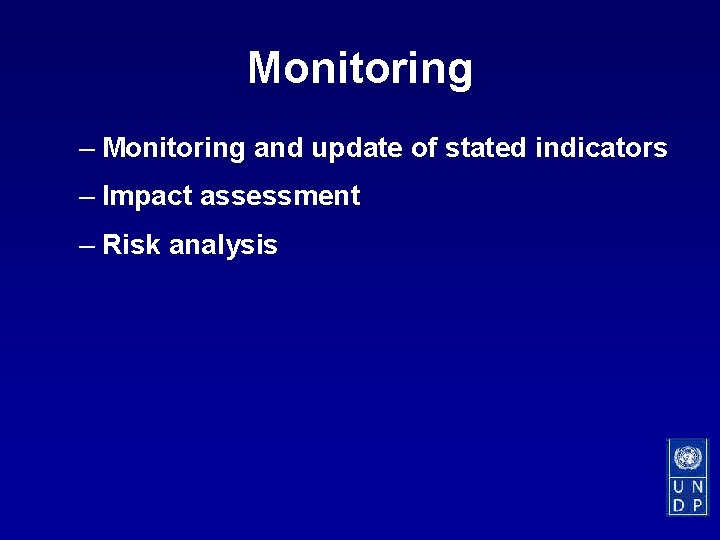 Monitoring

– Monitoring and update of stated indicators

– Impact assessment

– Risk analysis

U N
D P